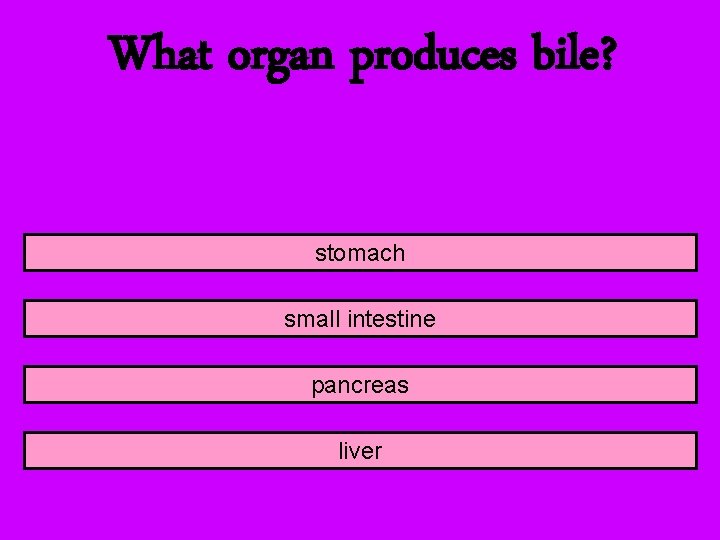 What organ produces bile?

stomach

small intestine

pancreas

liver